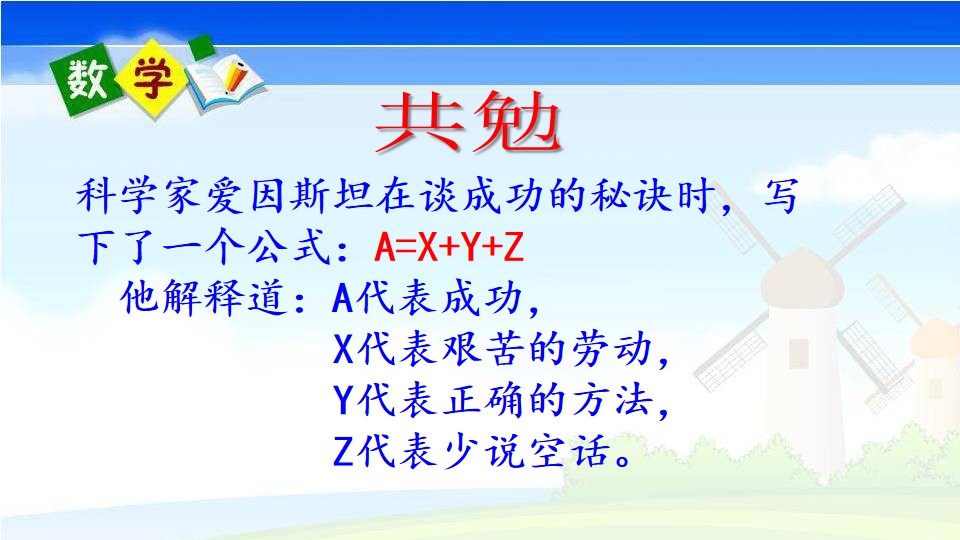 数学

共勉

科学家爱因斯坦在谈成功的秘诀时，写下了一个公式：$A=X+Y+Z$

他解释道：A代表成功，
X代表艰苦的劳动，
Y代表正确的方法，
Z代表少说空话。